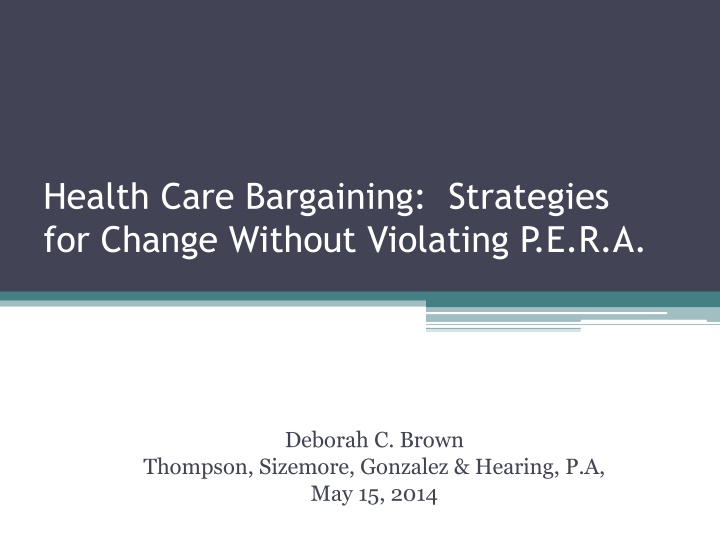 Health Care Bargaining:  Strategies for Change Without Violating P.E.R.A.

Deborah C. Brown
Thompson, Sizemore, Gonzalez & Hearing, P.A,
May 15, 2014